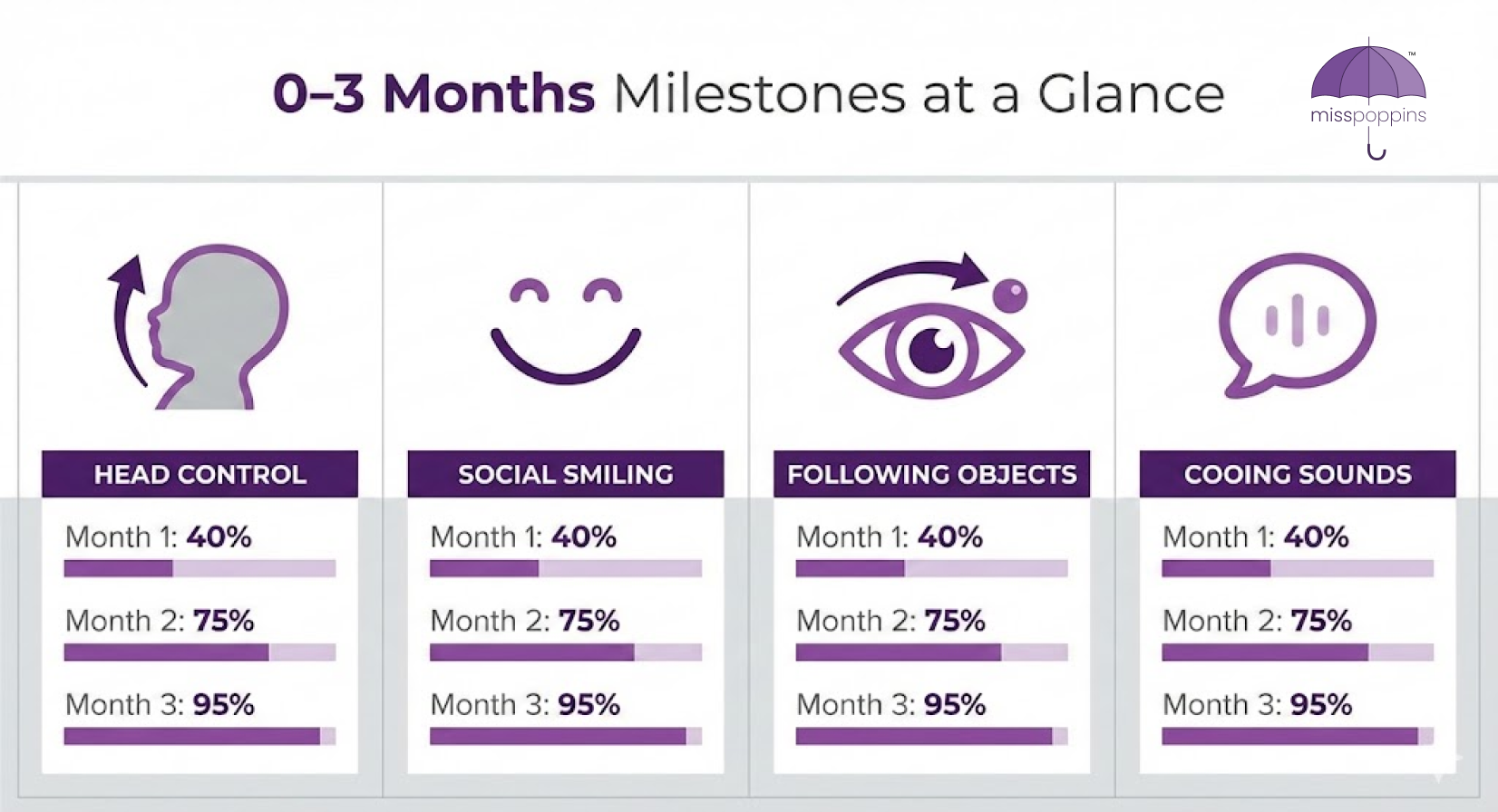 0–3 Months Milestones at a Glance

misspoppins™

HEAD CONTROL

Month 1: 40%

Month 2: 75%

Month 3: 95%

SOCIAL SMILING

Month 1: 40%

Month 2: 75%

Month 3: 95%

FOLLOWING OBJECTS

Month 1: 40%

Month 2: 75%

Month 3: 95%

COOING SOUNDS

Month 1: 40%

Month 2: 75%

Month 3: 95%